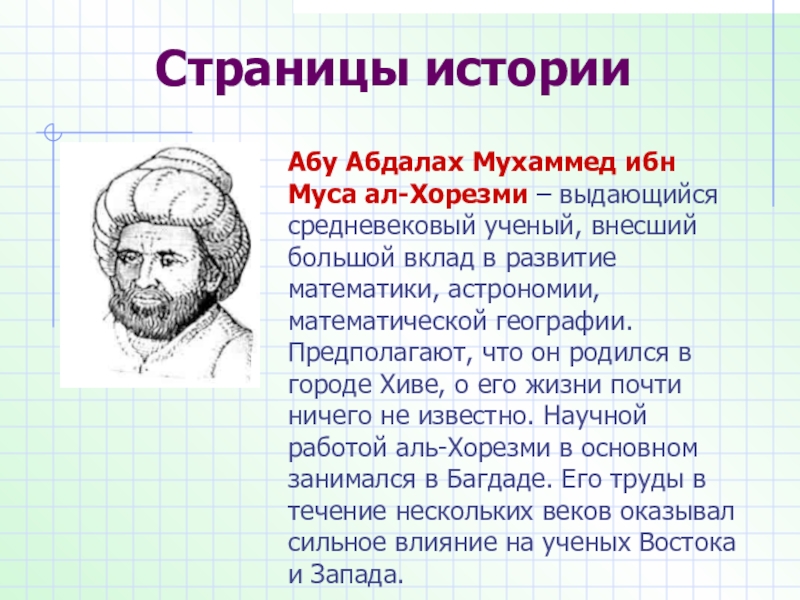 Страницы истории

Абу Абдалах Мухаммед ибн Муса ал-Хорезми – выдающийся средневековый ученый, внесший большой вклад в развитие математики, астрономии, математической географии. Предполагают, что он родился в городе Хиве, о его жизни почти ничего не известно. Научной работой аль-Хорезми в основном занимался в Багдаде. Его труды в течение нескольких веков оказывал сильное влияние на ученых Востока и Запада.